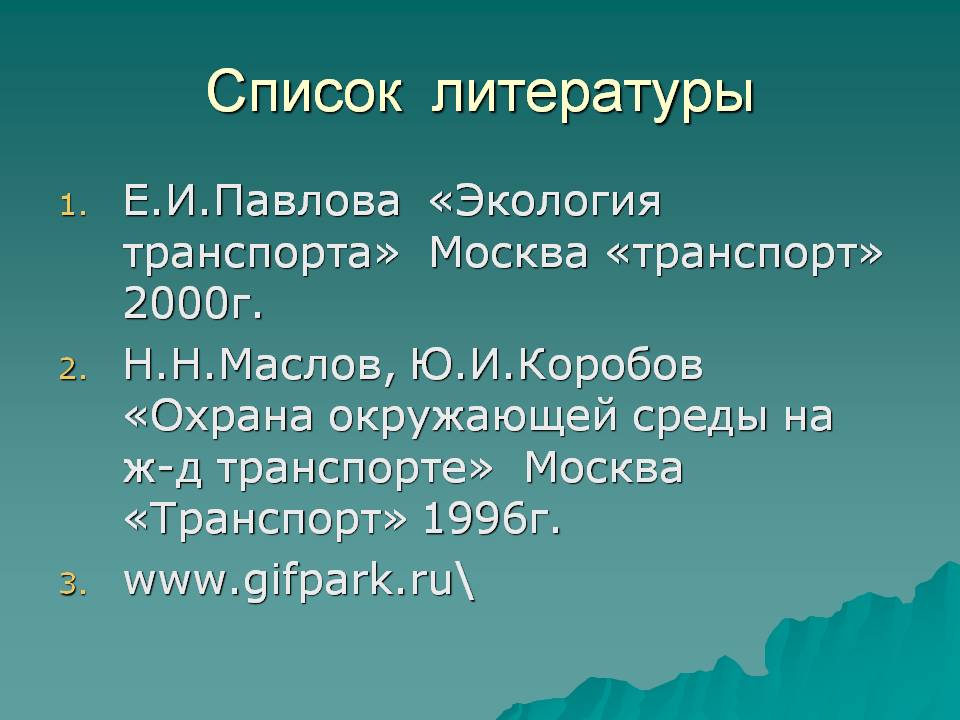 Список литературы

1. Е.И.Павлова «Экология транспорта» Москва «транспорт» 2000г.
2. Н.Н.Маслов, Ю.И.Коробов «Охрана окружающей среды на ж-д транспорте» Москва «Транспорт» 1996г.
3. www.gifpark.ru\